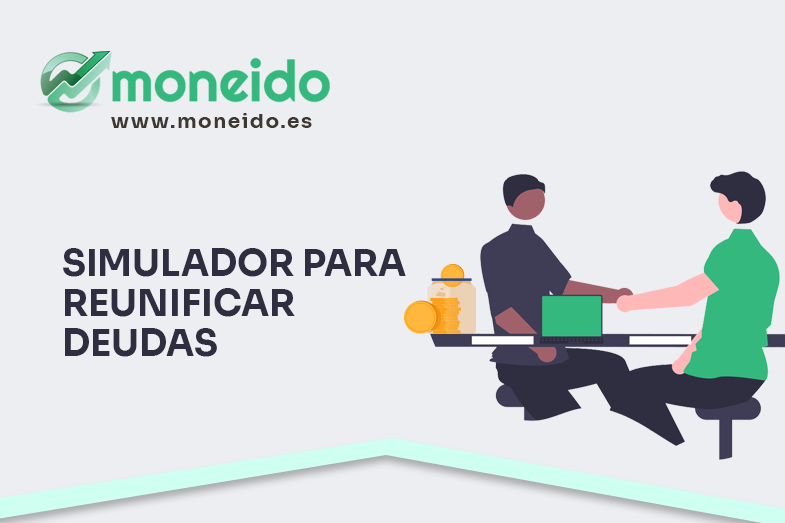 moneido
www.moneido.es

SIMULADOR PARA REUNIFICAR DEUDAS